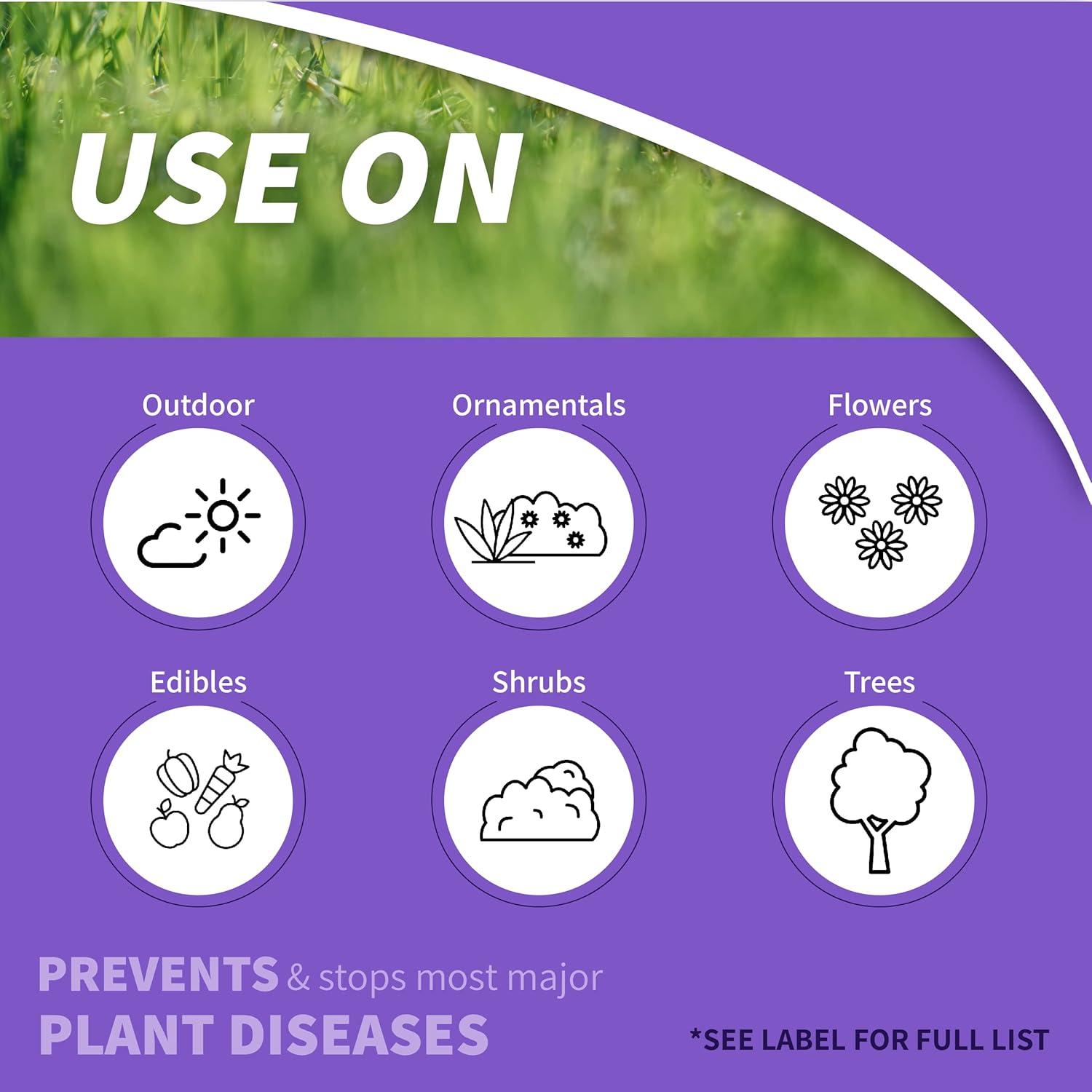 USE ON

Outdoor

Ornamentals

Flowers

Edibles

Shrubs

Trees

PREVENTS & stops most major PLANT DISEASES

*SEE LABEL FOR FULL LIST